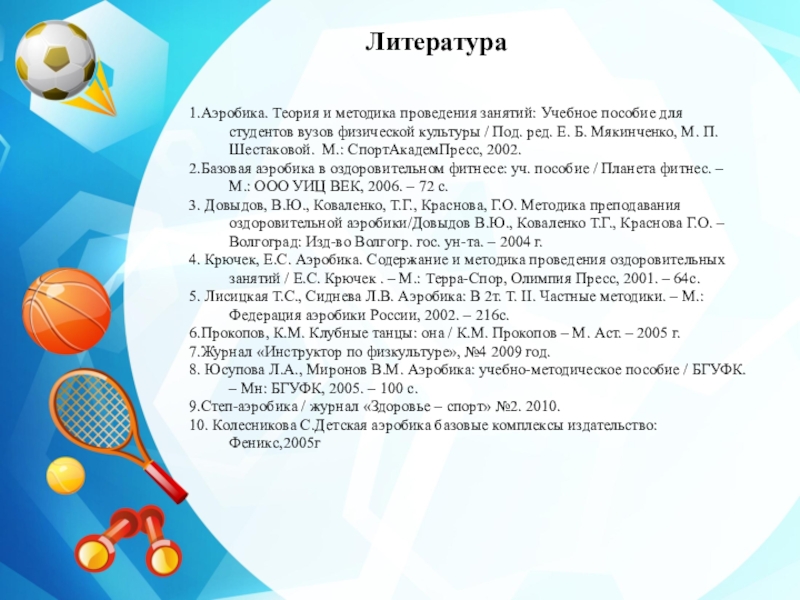 Литература

1.Аэробика. Теория и методика проведения занятий: Учебное пособие для студентов вузов физической культуры / Под. ред. Е. Б. Мякинченко, М. П. Шестаковой. М.: СпортАкадемПресс, 2002.
2.Базовая аэробика в оздоровительном фитнесе: уч. пособие / Планета фитнес. – М.: ООО УИЦ ВЕК, 2006. – 72 с.
3. Довыдов, В.Ю., Коваленко, Т.Г., Краснова, Г.О. Методика преподавания оздоровительной аэробики/Довыдов В.Ю., Коваленко Т.Г., Краснова Г.О. – Волгоград: Изд-во Волгогр. гос. ун-та. – 2004 г.
4. Крючек, Е.С. Аэробика. Содержание и методика проведения оздоровительных занятий / Е.С. Крючек . – М.: Терра-Спор, Олимпия Пресс, 2001. – 64с.
5. Лисицкая Т.С., Сиднева Л.В. Аэробика: В 2т. Т. II. Частные методики. – М.: Федерация аэробики России, 2002. – 216с.
6.Прокопов, К.М. Клубные танцы: она / К.М. Прокопов – М. Аст. – 2005 г.
7.Журнал «Инструктор по физкультуре», №4 2009 год.
8. Юсупова Л.А., Миронов В.М. Аэробика: учебно-методическое пособие / БГУФК. – Мн: БГУФК, 2005. – 100 с.
9.Степ-аэробика / журнал «Здоровье – спорт» №2. 2010.
10. Колесникова С.Детская аэробика базовые комплексы издательство: Феникс,2005г